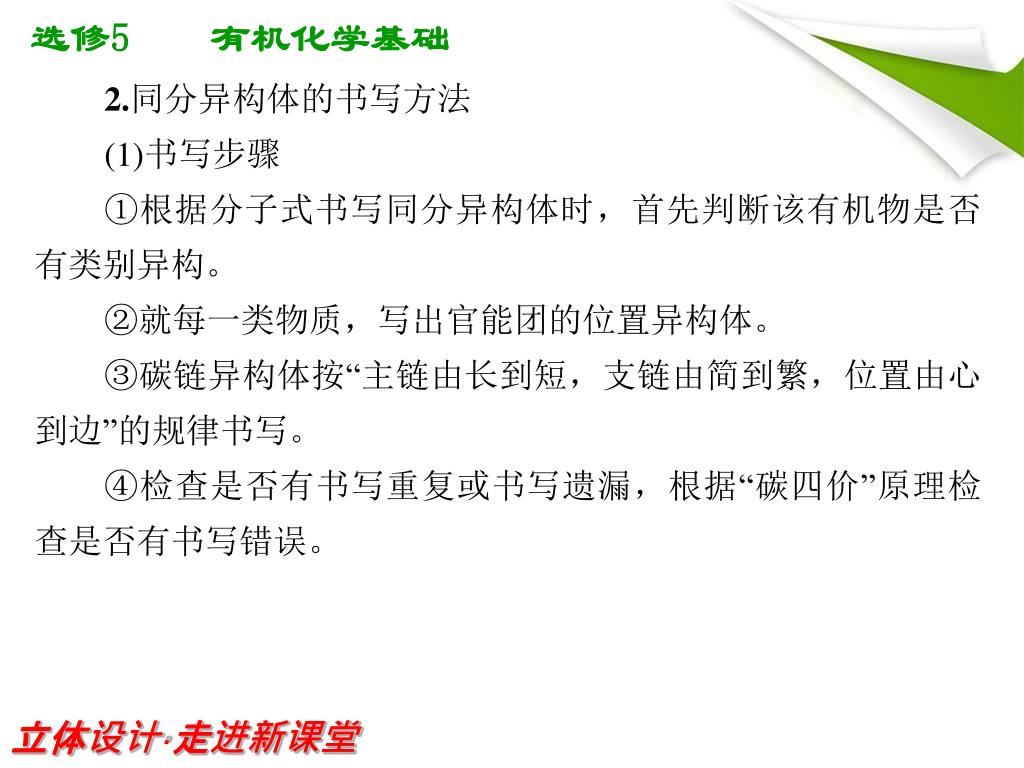 选修5　　有机化学基础

2.同分异构体的书写方法

(1)书写步骤

①根据分子式书写同分异构体时，首先判断该有机物是否有类别异构。

②就每一类物质，写出官能团的位置异构体。

③碳链异构体按“主链由长到短，支链由简到繁，位置由心到边”的规律书写。

④检查是否有书写重复或书写遗漏，根据“碳四价”原理检查是否有书写错误。

立体设计·走进新课堂